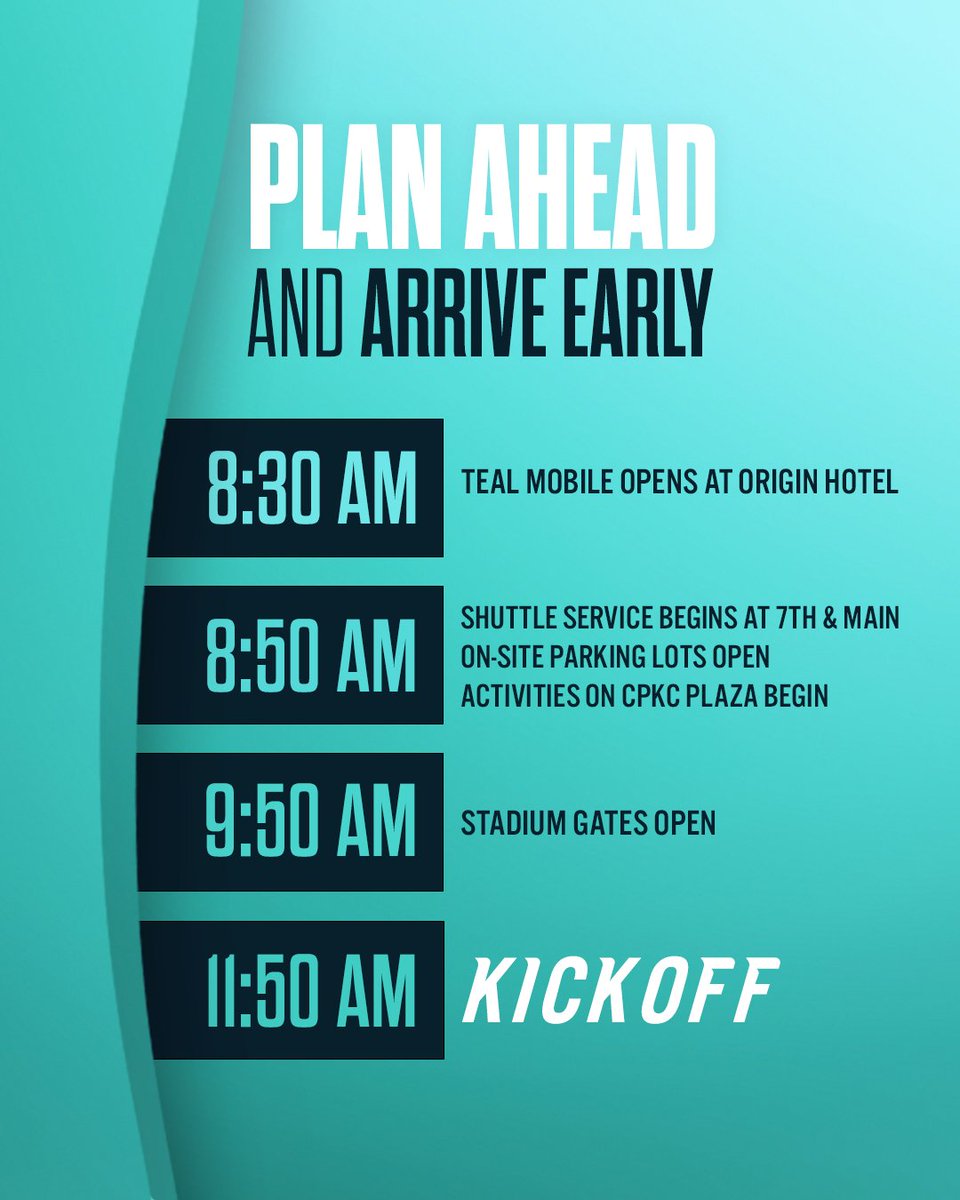 PLAN AHEAD
AND ARRIVE EARLY

8:30 AM TEAL MOBILE OPENS AT ORIGIN HOTEL

8:50 AM SHUTTLE SERVICE BEGINS AT 7TH & MAIN
ON-SITE PARKING LOTS OPEN
ACTIVITIES ON CPKC PLAZA BEGIN

9:50 AM STADIUM GATES OPEN

11:50 AM KICKOFF